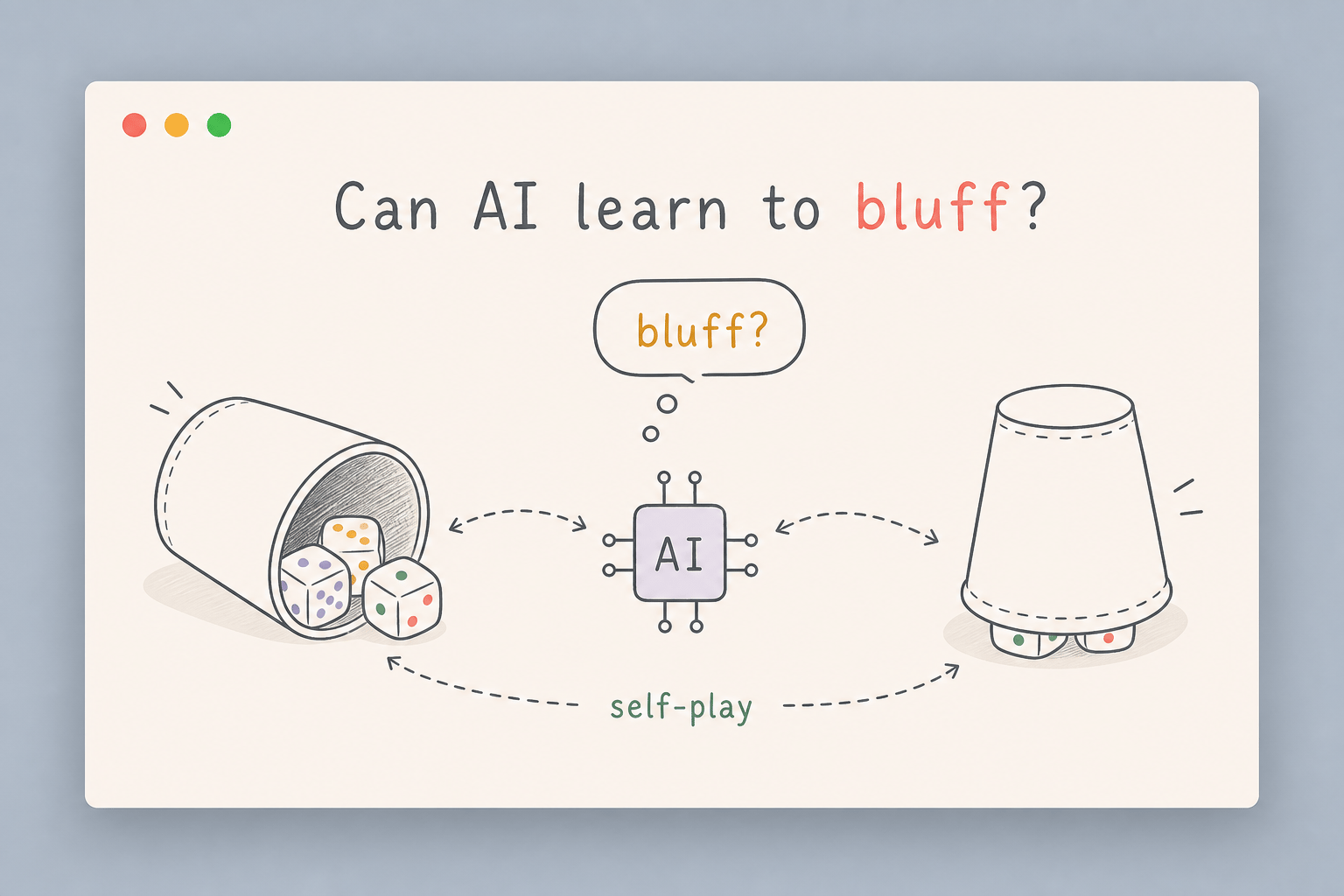 Can AI learn to bluff?

bluff?

AI

self-play